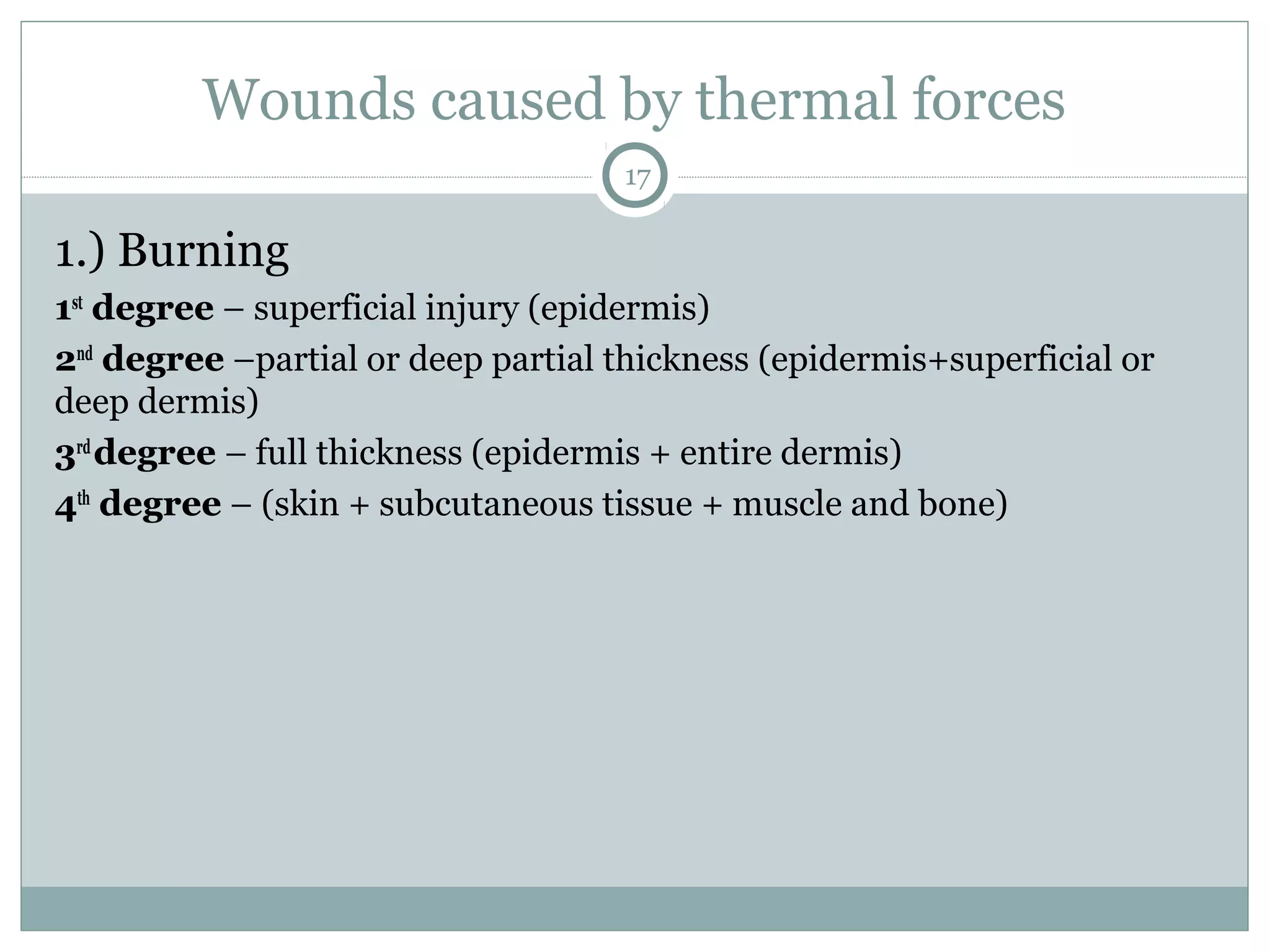 Wounds caused by thermal forces

17

1.) Burning

1st degree – superficial injury (epidermis)

2nd degree –partial or deep partial thickness (epidermis+superficial or deep dermis)

3rd degree – full thickness (epidermis + entire dermis)

4th degree – (skin + subcutaneous tissue + muscle and bone)